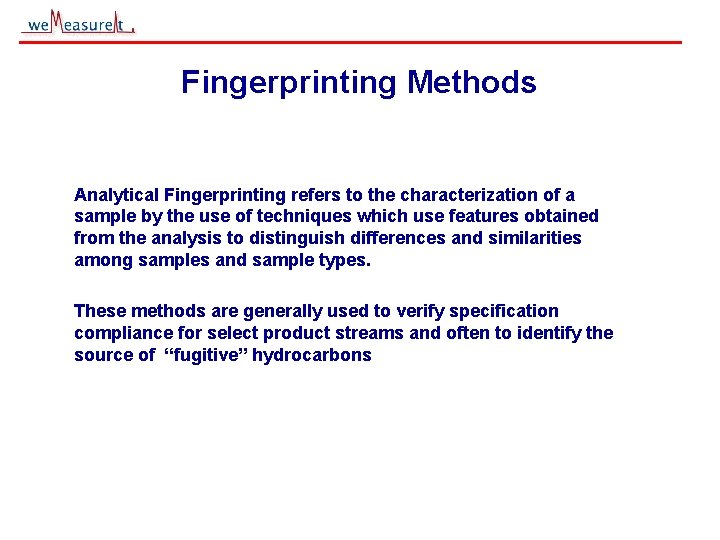 weMeasureIt

Fingerprinting Methods

Analytical Fingerprinting refers to the characterization of a sample by the use of techniques which use features obtained from the analysis to distinguish differences and similarities among samples and sample types.

These methods are generally used to verify specification compliance for select product streams and often to identify the source of "fugitive" hydrocarbons